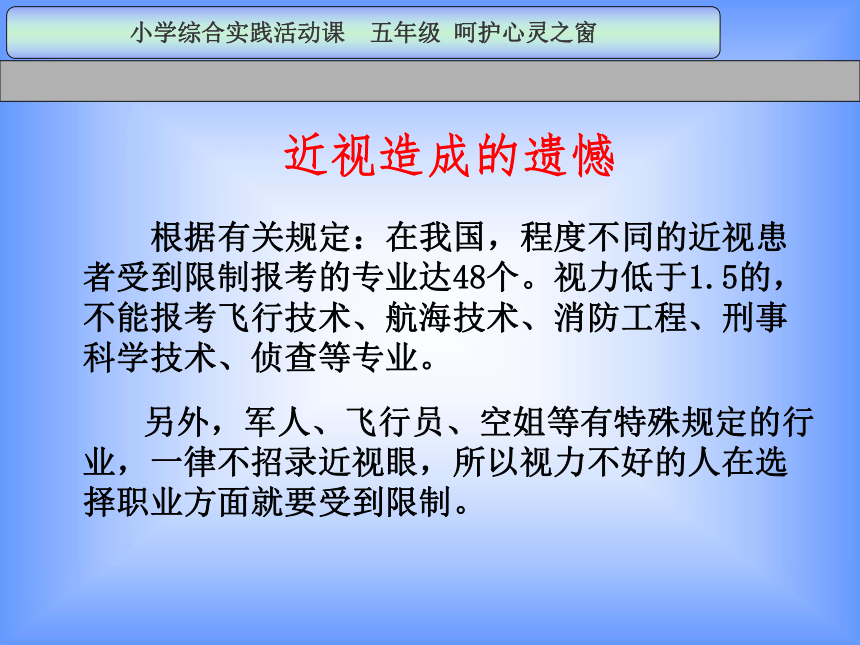 小学综合实践活动课　五年级　呵护心灵之窗

近视造成的遗憾

根据有关规定：在我国，程度不同的近视患者受到限制报考的专业达48个。视力低于1.5的，不能报考飞行技术、航海技术、消防工程、刑事科学技术、侦查等专业。

另外，军人、飞行员、空姐等有特殊规定的行业，一律不招录近视眼，所以视力不好的人在选择职业方面就要受到限制。